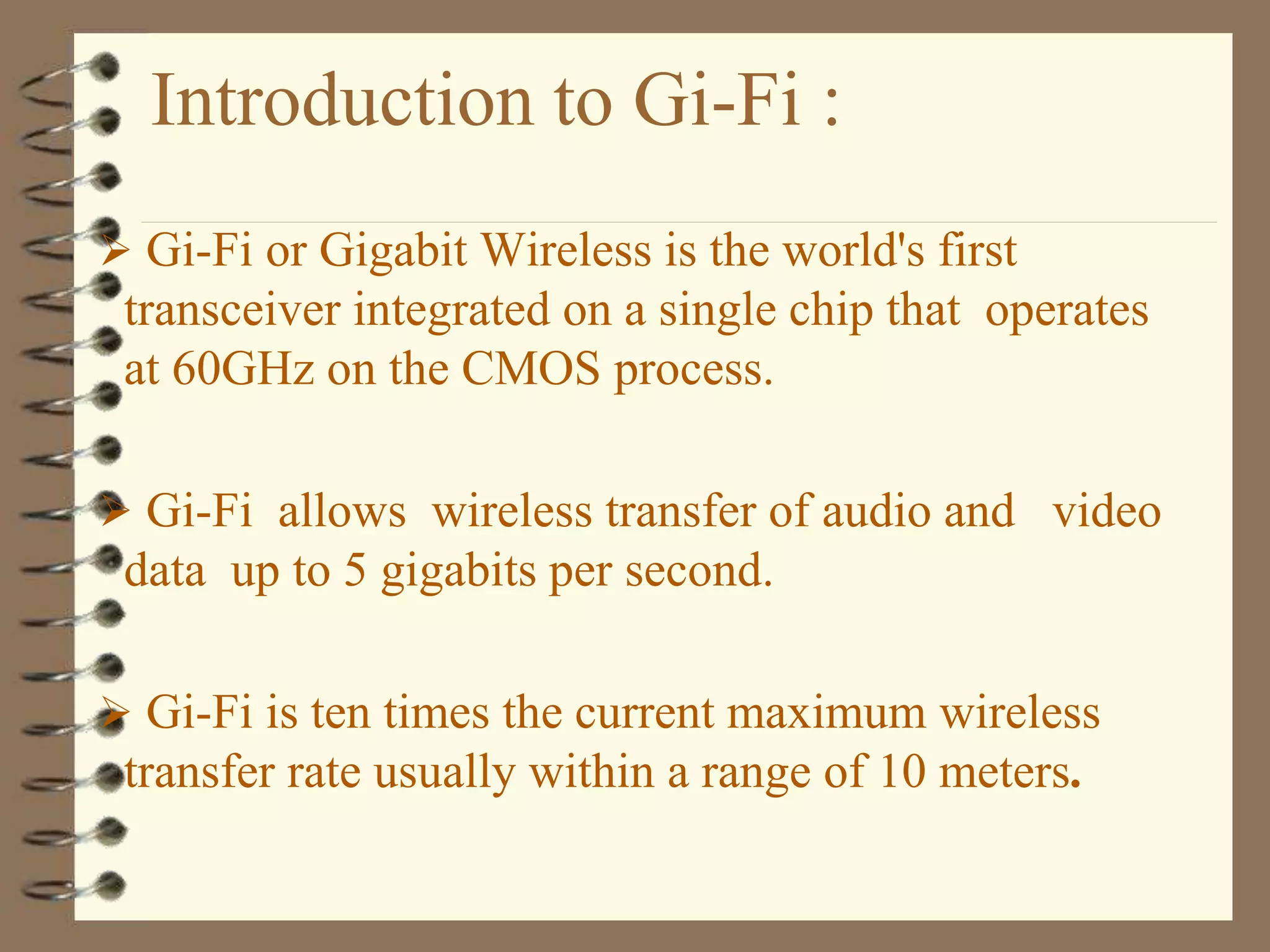 Introduction to Gi-Fi :

➢ Gi-Fi or Gigabit Wireless is the world's first transceiver integrated on a single chip that operates at 60GHz on the CMOS process.

➢ Gi-Fi allows wireless transfer of audio and video data up to 5 gigabits per second.

➢ Gi-Fi is ten times the current maximum wireless transfer rate usually within a range of 10 meters.